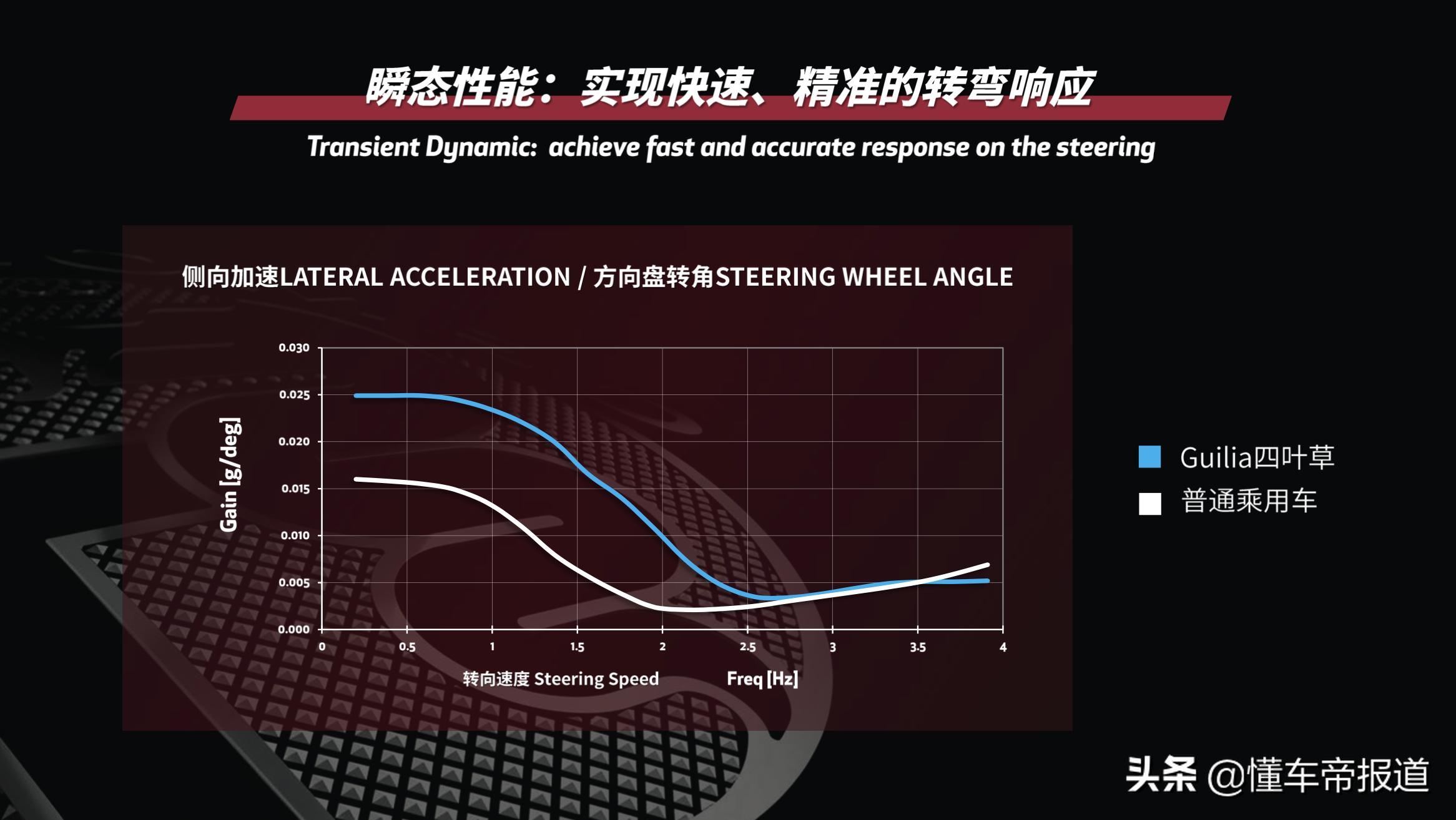 瞬态性能：实现快速、精准的转弯响应

Transient Dynamic: achieve fast and accurate response on the steering

侧向加速LATERAL ACCELERATION / 方向盘转角STEERING WHEEL ANGLE

Gain [g/deg]

0.030
0.025
0.020
0.015
0.010
0.005
0.000

0
0.5
1
1.5
2
2.5
3
3.5
4

转向速度 Steering Speed

Freq [Hz]

Guilia四叶草
普通乘用车

头条 @懂车帝报道